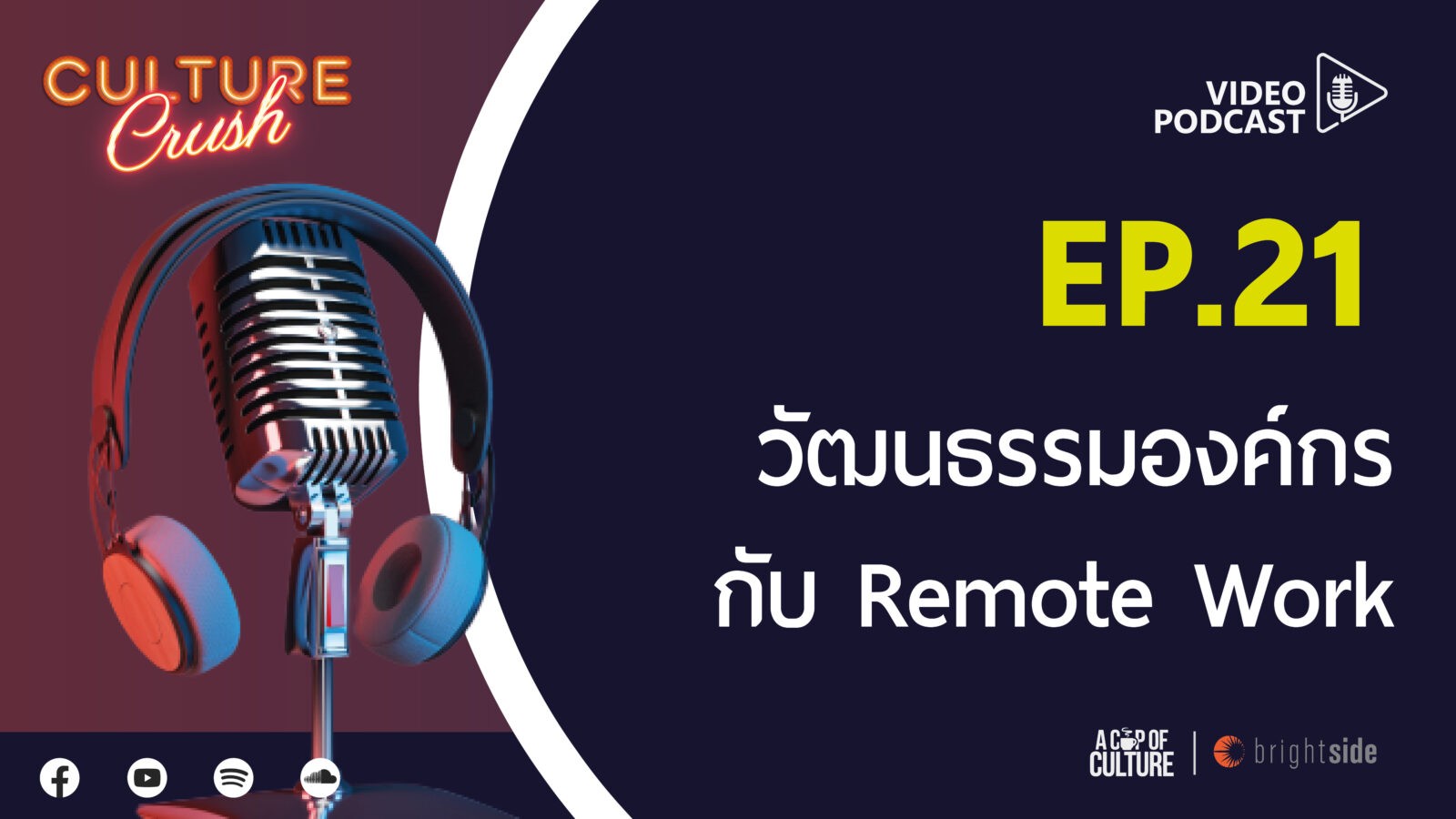 CULTURE Crush

VIDEO PODCAST

EP.21

วัฒนธรรมองค์กร กับ Remote Work

A CUP OF CULTURE | brightside